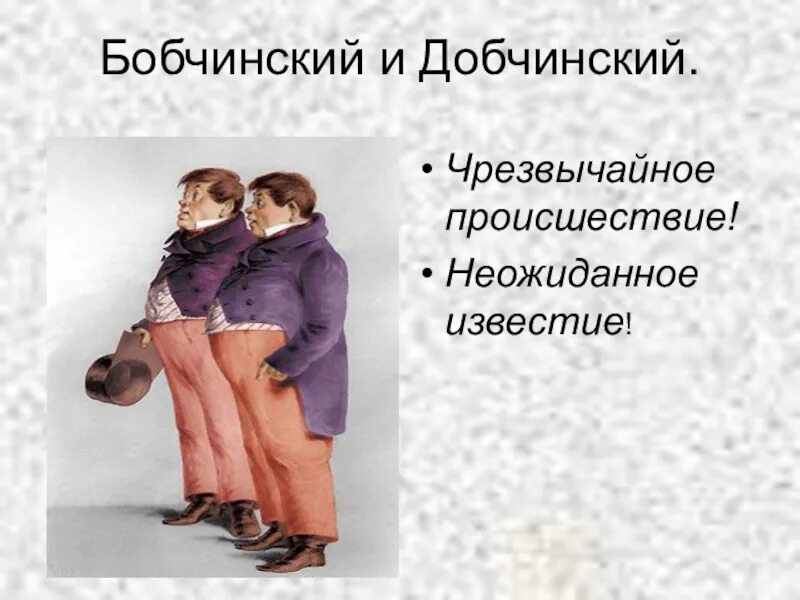 Бобчинский и Добчинский.

• Чрезвычайное происшествие!
• Неожиданное известие!